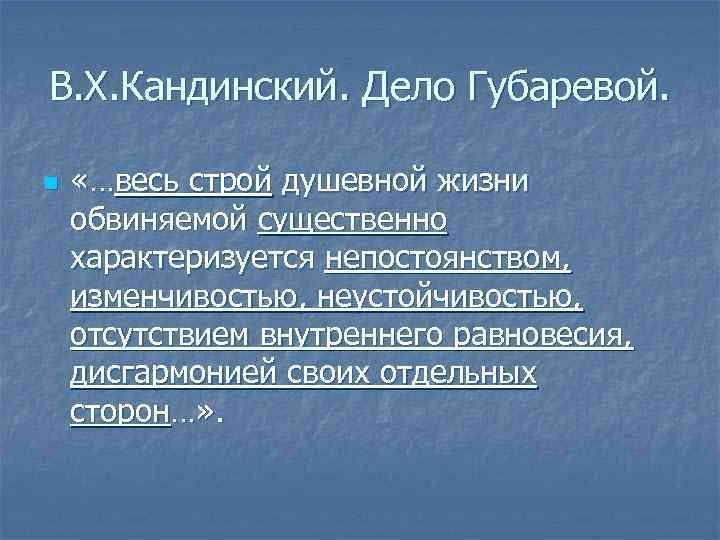 В.Х.Кандинский. Дело Губаревой.

«…весь строй душевной жизни обвиняемой существенно характеризуется непостоянством, изменчивостью, неустойчивостью, отсутствием внутреннего равновесия, дисгармонией своих отдельных сторон…».